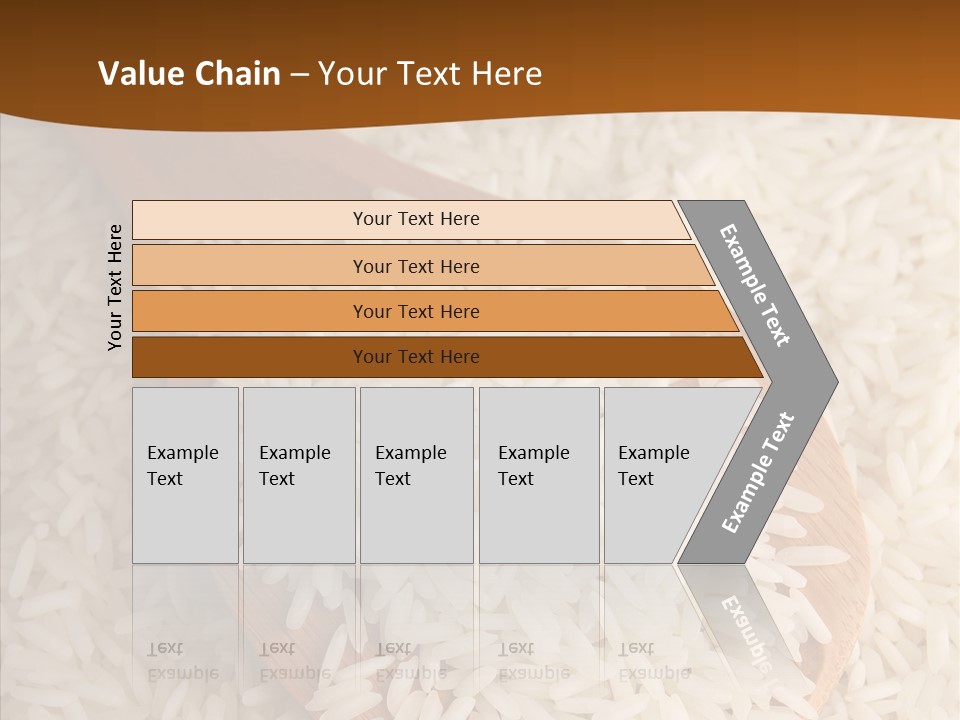 Value Chain – Your Text Here

Your Text Here

Your Text Here

Your Text Here

Your Text Here

Your Text Here

Example Text

Example Text

Example Text

Example Text

Example Text

Example Text

Example Text